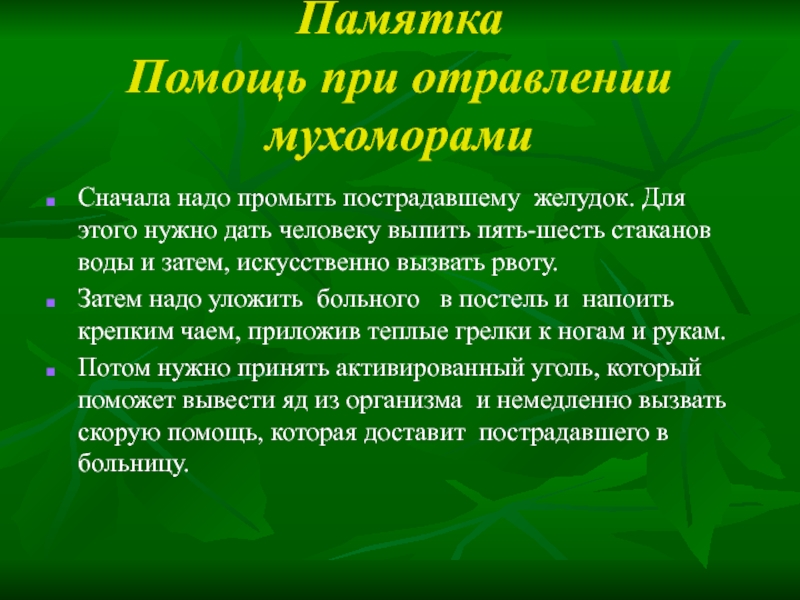 Памятка
Помощь при отравлении мухоморами

Сначала надо промыть пострадавшему желудок. Для этого нужно дать человеку выпить пять-шесть стаканов воды и затем, искусственно вызвать рвоту.

Затем надо уложить больного в постель и напоить крепким чаем, приложив теплые грелки к ногам и рукам.

Потом нужно принять активированный уголь, который поможет вывести яд из организма и немедленно вызвать скорую помощь, которая доставит пострадавшего в больницу.